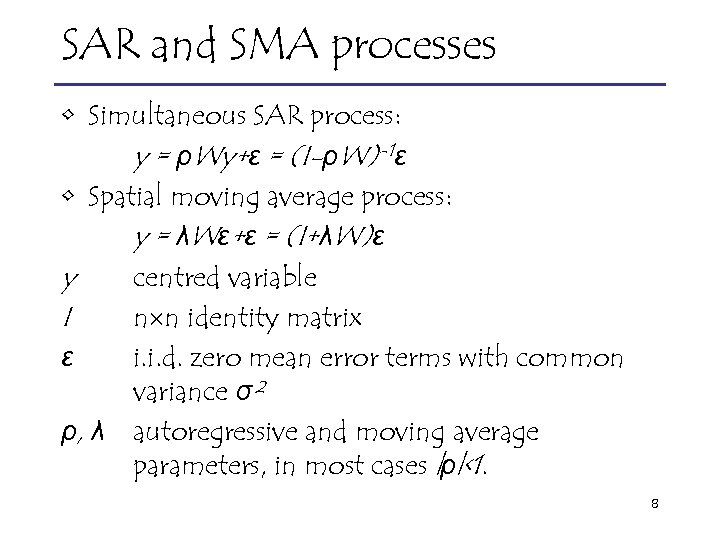 SAR and SMA processes

◇ Simultaneous SAR process:

$y = \rho Wy + \varepsilon = (I - \rho W)^{-1}\varepsilon$

◇ Spatial moving average process:

$y = \lambda W\varepsilon + \varepsilon = (I + \lambda W)\varepsilon$

$y$ centred variable

$I$ n×n identity matrix

$\varepsilon$ i.i.d. zero mean error terms with common variance $\sigma^2$

$\rho, \lambda$ autoregressive and moving average parameters, in most cases $|\rho|<1$.

8